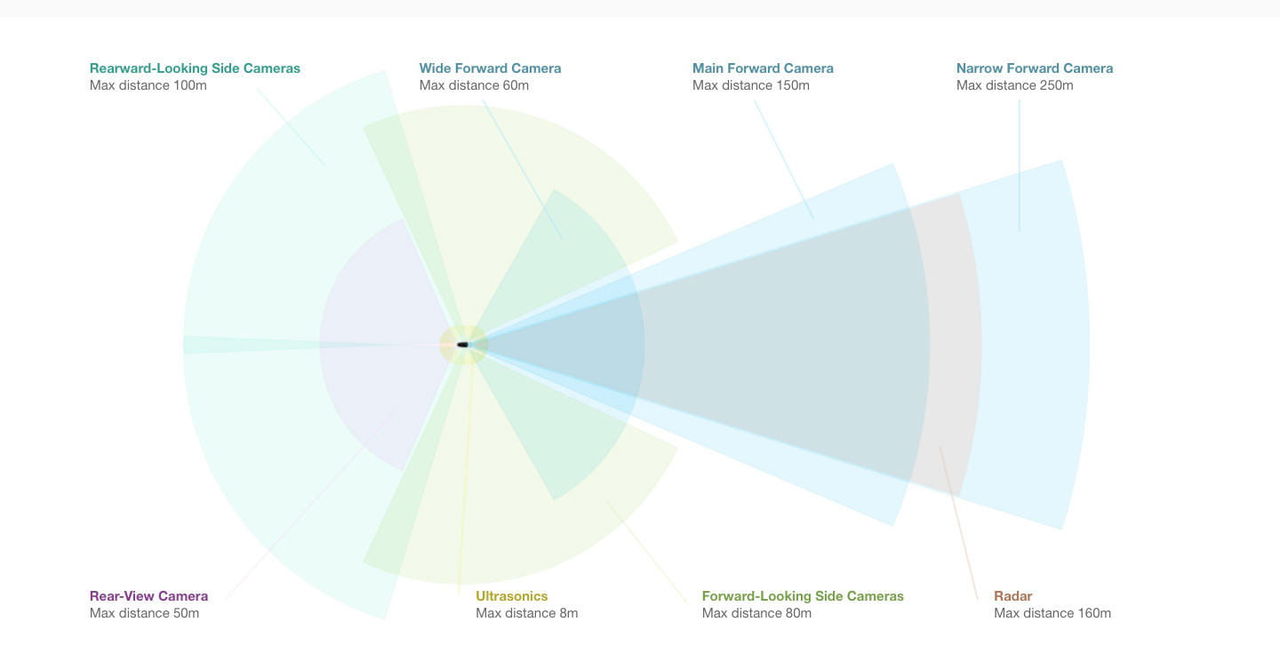 Rearward-Looking Side Cameras
Max distance 100m

Wide Forward Camera
Max distance 60m

Main Forward Camera
Max distance 150m

Narrow Forward Camera
Max distance 250m

Rear-View Camera
Max distance 50m

Ultrasonics
Max distance 8m

Forward-Looking Side Cameras
Max distance 80m

Radar
Max distance 160m